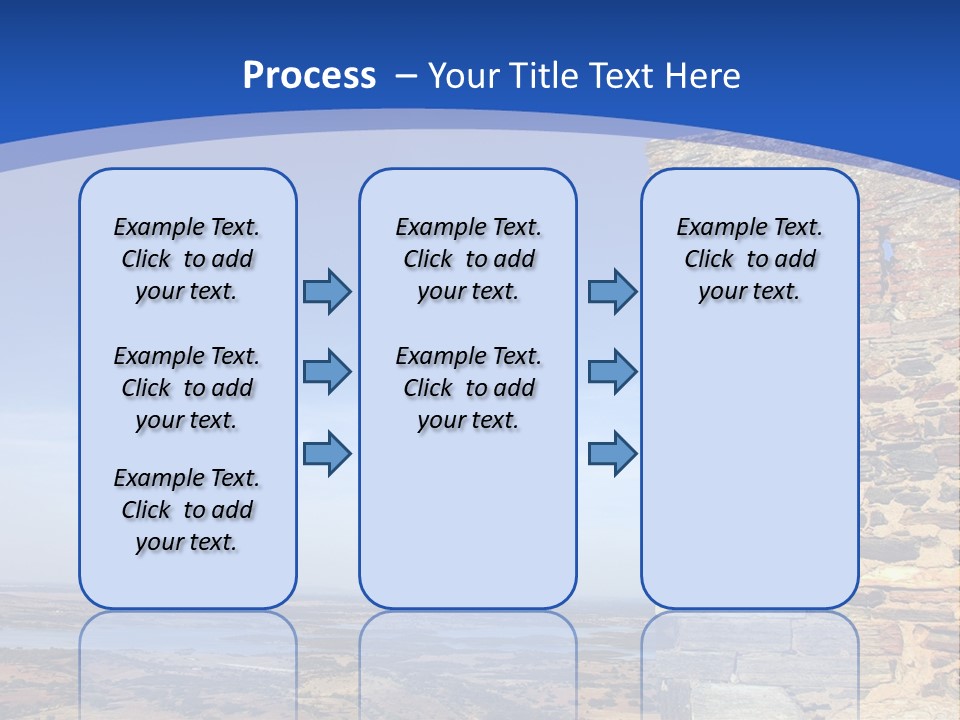 Process – Your Title Text Here

Example Text. Click to add your text.

Example Text. Click to add your text.

Example Text. Click to add your text.

Example Text. Click to add your text.

Example Text. Click to add your text.

Example Text. Click to add your text.